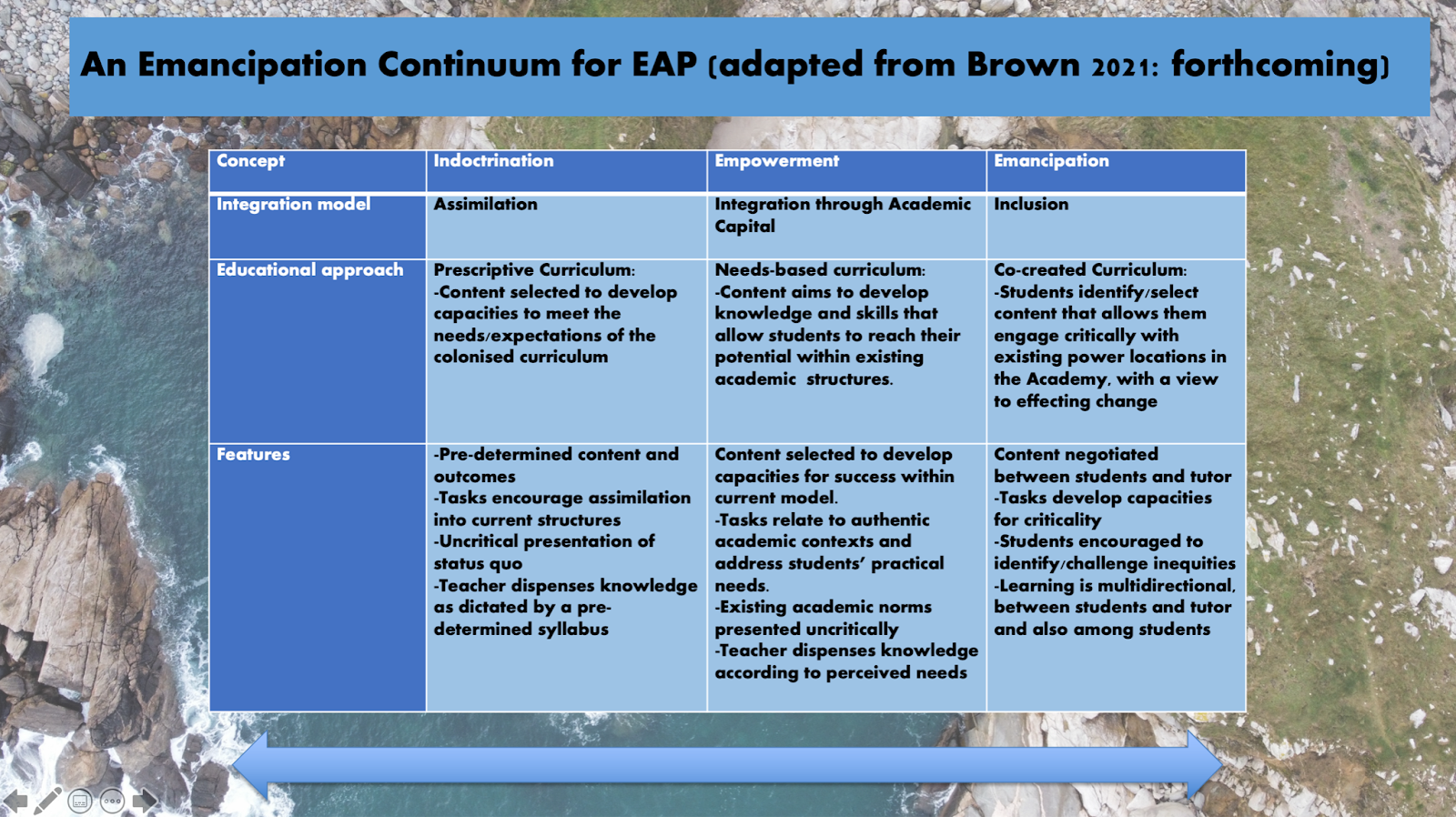 An Emancipation Continuum for EAP (adapted from Brown 2021: forthcoming)

| Concept | Indoctrination | Empowerment | Emancipation |
|---|---|---|---|
| Integration model | Assimilation | Integration through Academic Capital | Inclusion |
| Educational approach | Prescriptive Curriculum: -Content selected to develop capacities to meet the needs/expectations of the colonised curriculum | Needs-based curriculum: -Content aims to develop knowledge and skills that allow students to reach their potential within existing academic structures. | Co-created Curriculum: -Students identify/select content that allows them engage critically with existing power locations in the Academy, with a view to effecting change |
| Features | -Pre-determined content and outcomes -Tasks encourage assimilation into current structures -Uncritical presentation of status quo -Teacher dispenses knowledge as dictated by a pre-determined syllabus | Content selected to develop capacities for success within current model. -Tasks relate to authentic academic contexts and address students' practical needs. -Existing academic norms presented uncritically -Teacher dispenses knowledge according to perceived needs | Content negotiated between students and tutor -Tasks develop capacities for criticality -Students encouraged to identify/challenge inequities -Learning is multidirectional, between students and tutor and also among students |